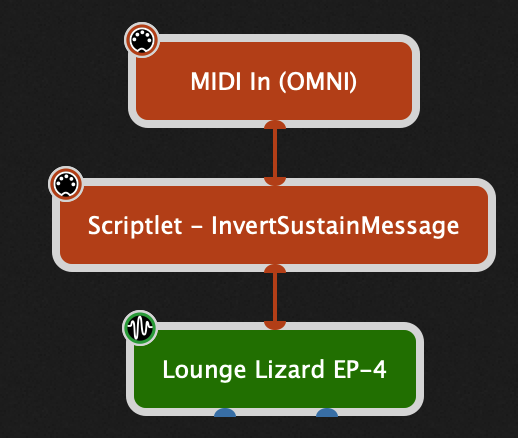 MIDI In (OMNI)

Scriptlet - InvertSustainMessage

Lounge Lizard EP-4